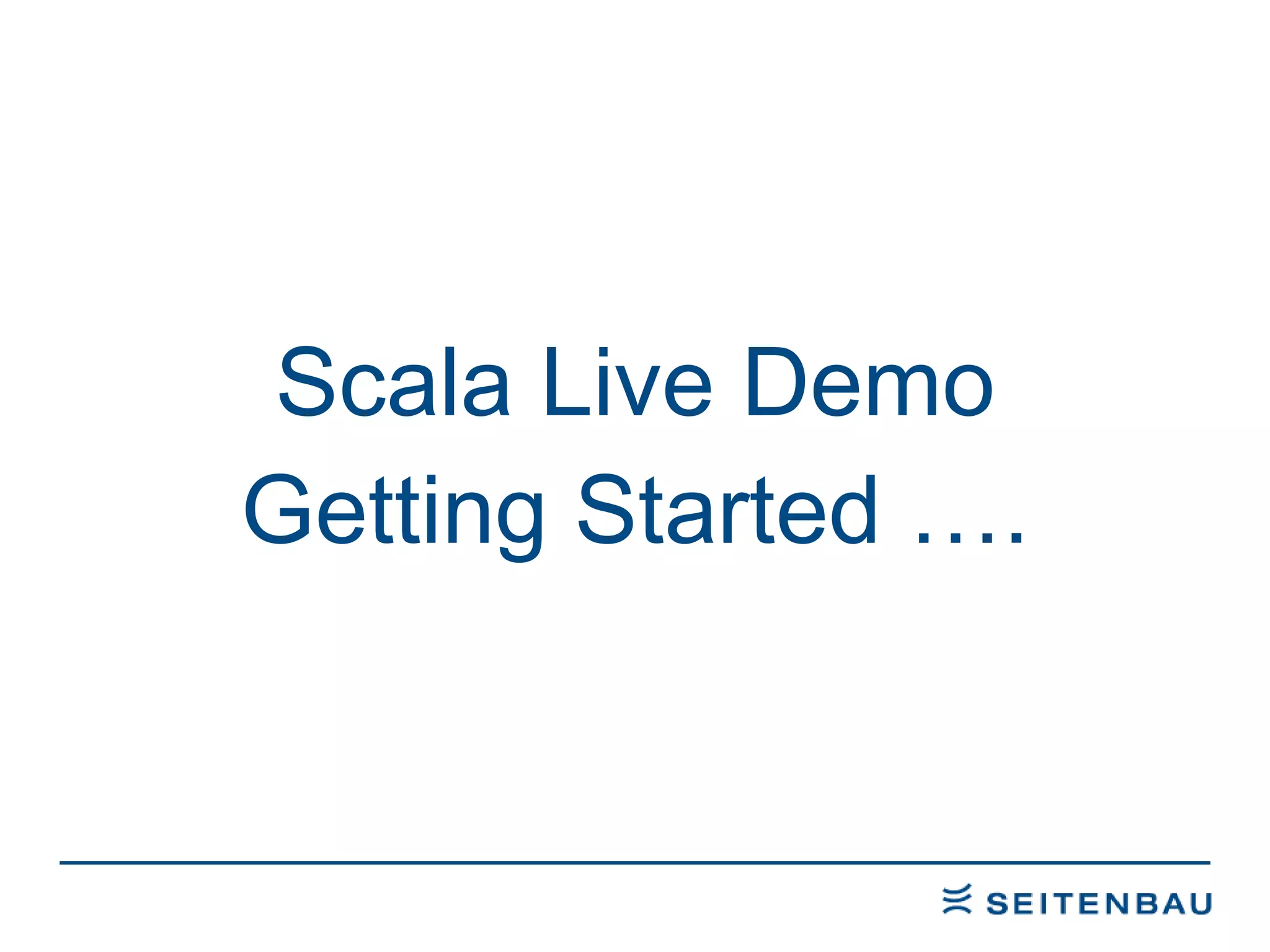 Scala Live Demo
Getting Started ….

SEITENBAU